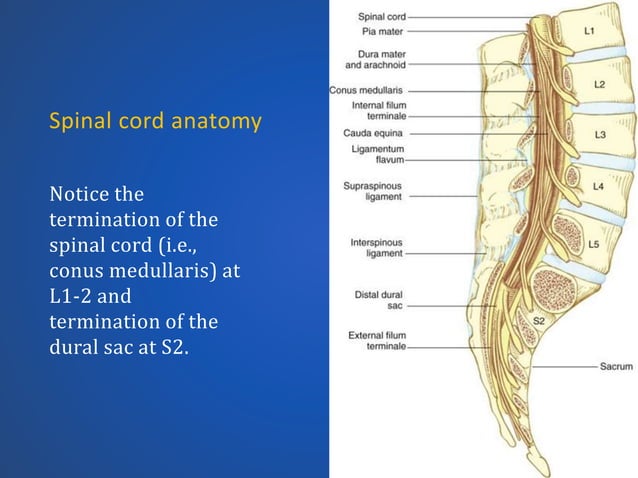 Spinal cord anatomy

Notice the termination of the spinal cord (i.e., conus medullaris) at L1-2 and termination of the dural sac at S2.

Spinal cord
Pia mater
Dura mater and arachnoid
Conus medullaris
Internal filum terminale
Cauda equina
Ligamentum flavum
Supraspinous ligament
Interspinous ligament
Distal dural sac
External filum terminale
L1
L2
L3
L4
L5
S2
Sacrum